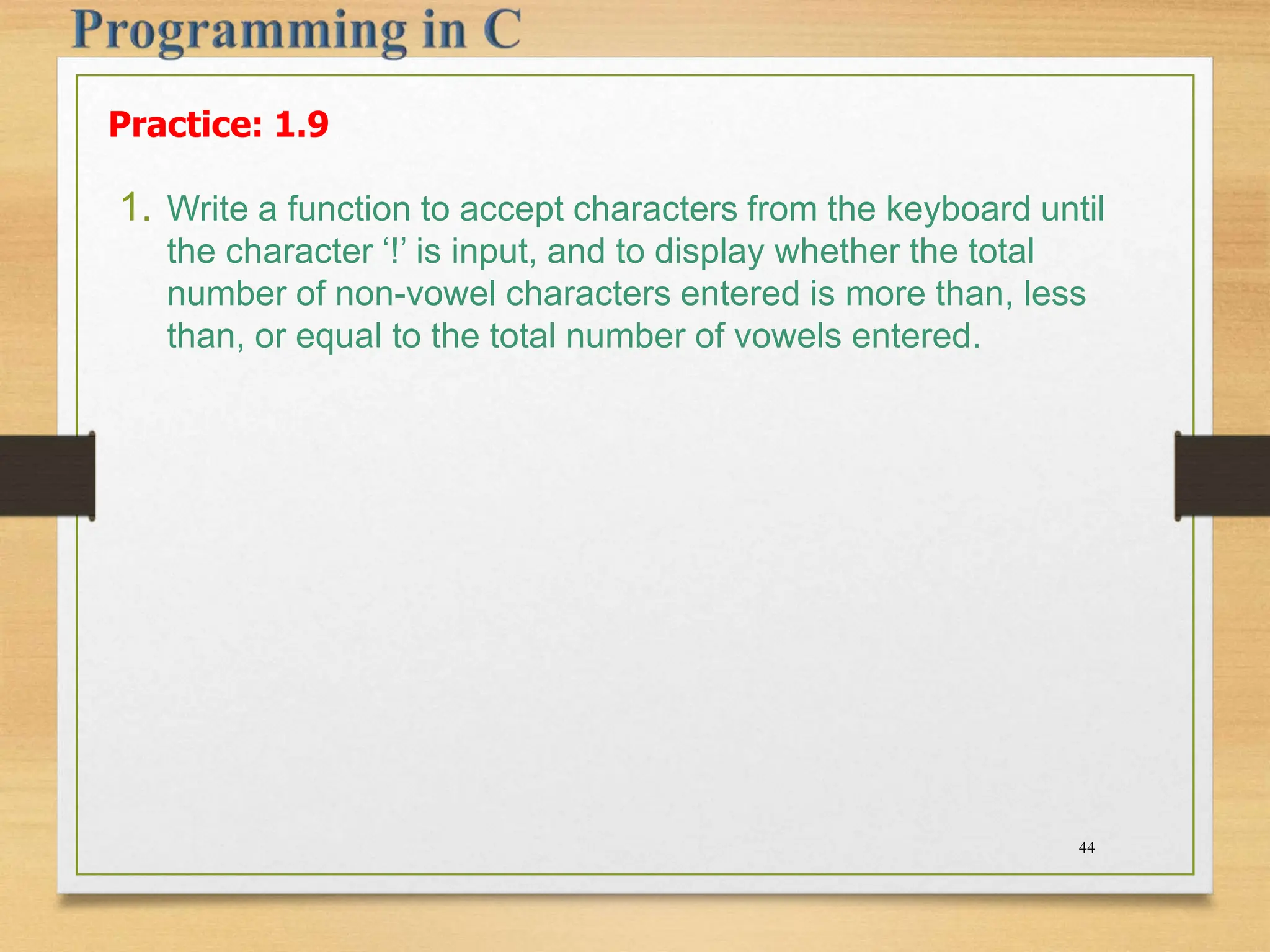 Programming in C

Practice: 1.9

1. Write a function to accept characters from the keyboard until the character ‘!’ is input, and to display whether the total number of non-vowel characters entered is more than, less than, or equal to the total number of vowels entered.

44